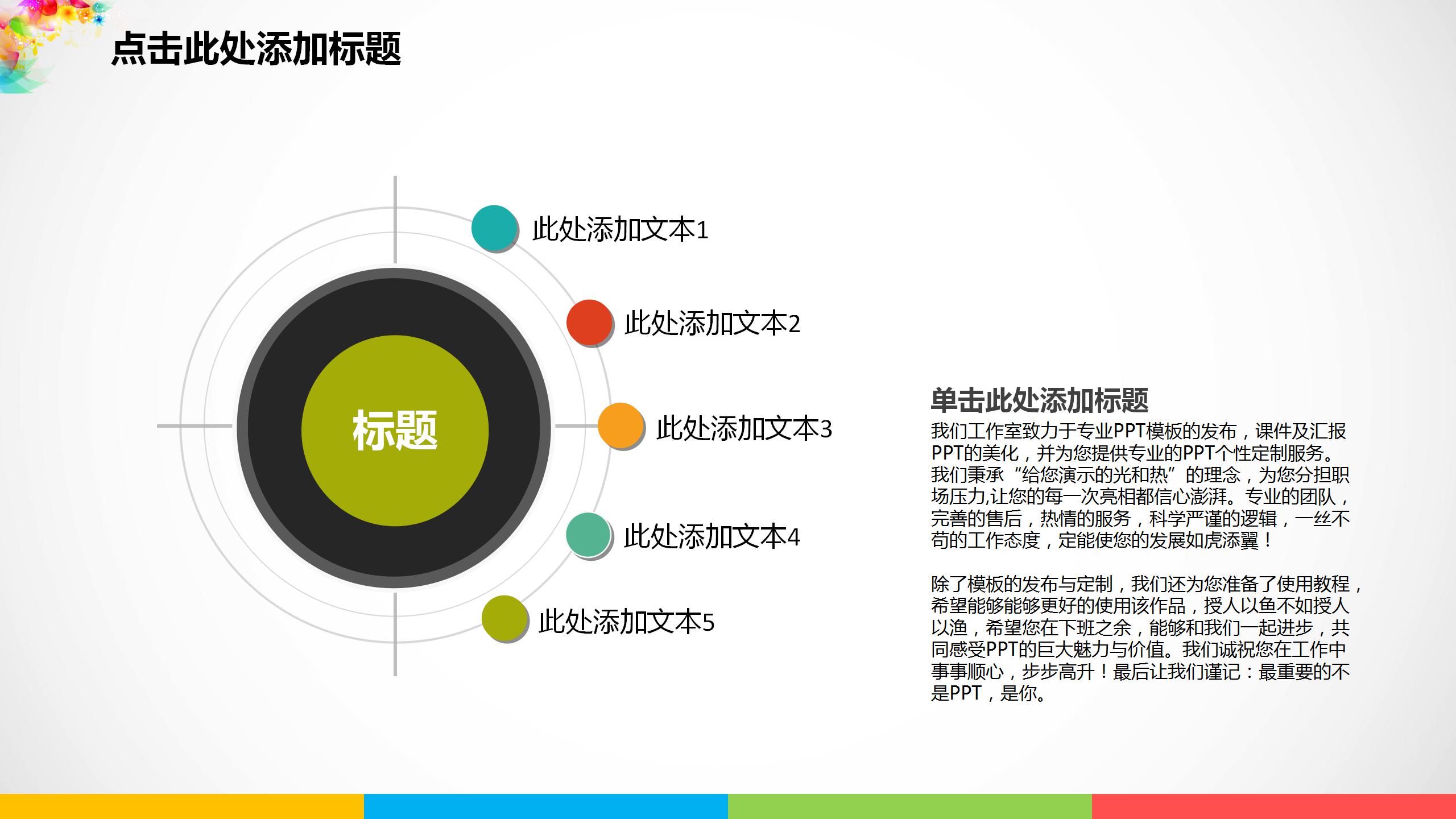 点击此处添加标题

标题

此处添加文本1

此处添加文本2

此处添加文本3

此处添加文本4

此处添加文本5

单击此处添加标题

我们工作室致力于专业PPT模板的发布，课件及汇报PPT的美化，并为您提供专业的PPT个性定制服务。我们秉承“给您演示的光和热”的理念，为您分担职场压力,让您的每一次亮相都信心澎湃。专业的团队，完善的售后，热情的服务，科学严谨的逻辑，一丝不苟的工作态度，定能使您的发展如虎添翼！

除了模板的发布与定制，我们还为您准备了使用教程，希望能够能够更好的使用该作品，授人以鱼不如授人以渔，希望您在下班之余，能够和我们一起进步，共同感受PPT的巨大魅力与价值。我们诚祝您在工作中事事顺心，步步高升！最后让我们谨记：最重要的不是PPT，是你。